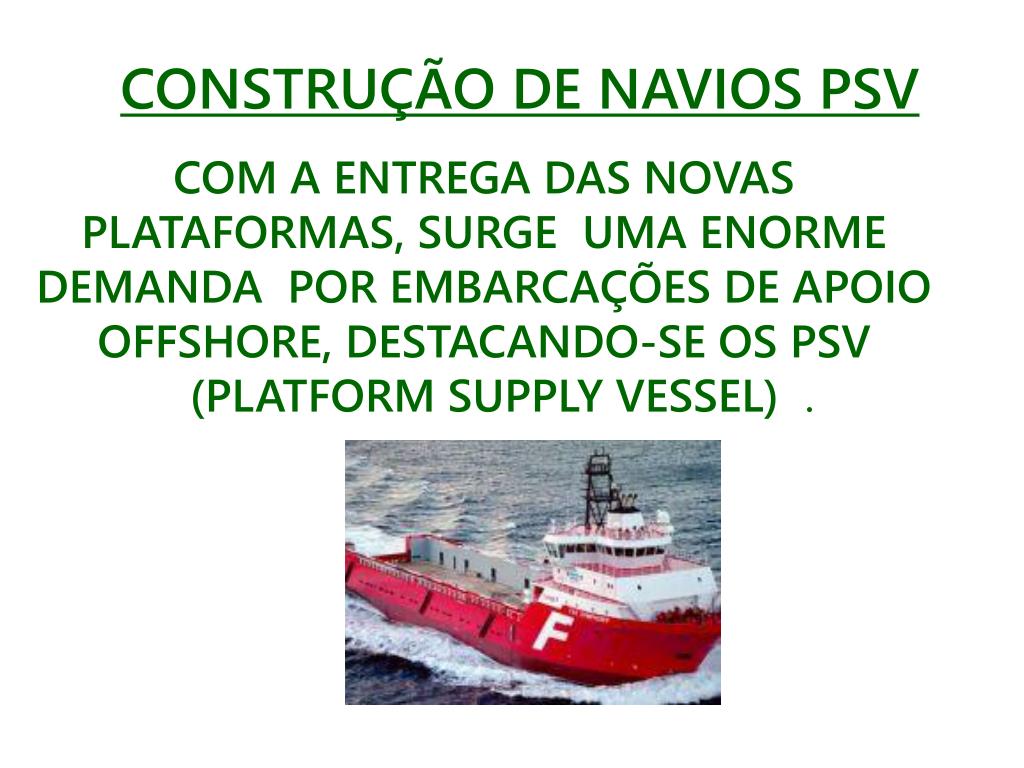 CONSTRUÇÃO DE NAVIOS PSV

COM A ENTREGA DAS NOVAS PLATAFORMAS, SURGE UMA ENORME DEMANDA POR EMBARCAÇÕES DE APOIO OFFSHORE, DESTACANDO-SE OS PSV (PLATFORM SUPPLY VESSEL) .

F